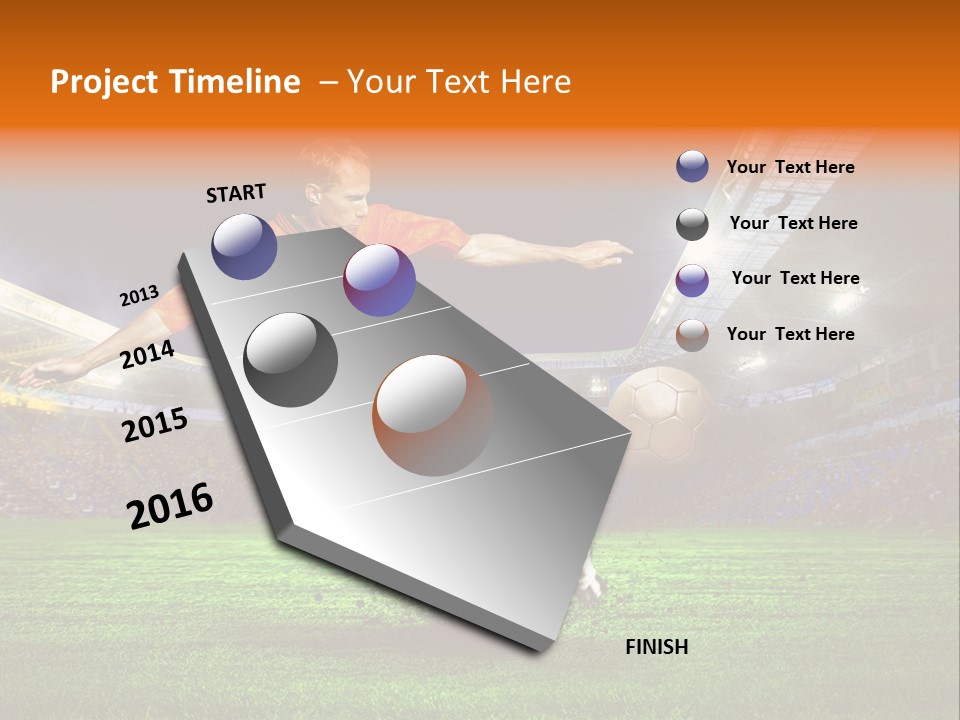 Project Timeline – Your Text Here

START

2013

2014

2015

2016

FINISH

Your Text Here

Your Text Here

Your Text Here

Your Text Here